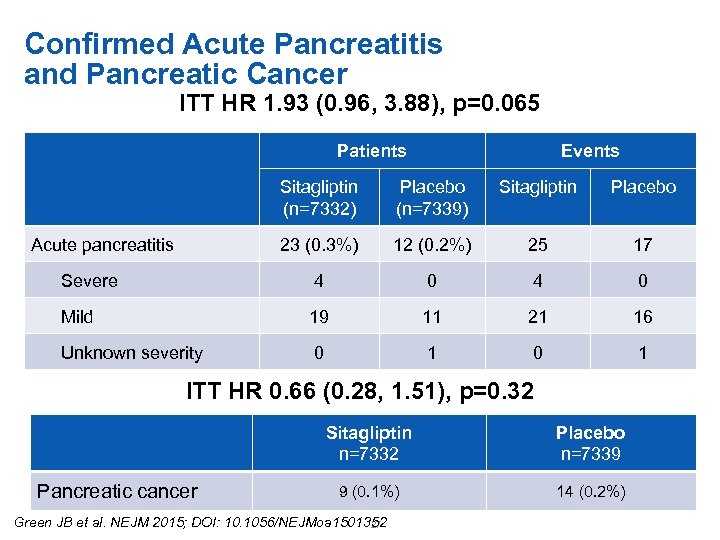 Confirmed Acute Pancreatitis and Pancreatic Cancer

ITT HR 1.93 (0.96, 3.88), p=0.065

| | Patients | | Events | |
|---|---|---|---|---|
| | Sitagliptin (n=7332) | Placebo (n=7339) | Sitagliptin | Placebo |
| Acute pancreatitis | 23 (0.3%) | 12 (0.2%) | 25 | 17 |
| Severe | 4 | 0 | 4 | 0 |
| Mild | 19 | 11 | 21 | 16 |
| Unknown severity | 0 | 1 | 0 | 1 |

ITT HR 0.66 (0.28, 1.51), p=0.32

| | Sitagliptin n=7332 | Placebo n=7339 |
|---|---|---|
| Pancreatic cancer | 9 (0.1%) | 14 (0.2%) |

Green JB et al. NEJM 2015; DOI: 10.1056/NEJMoa1501352